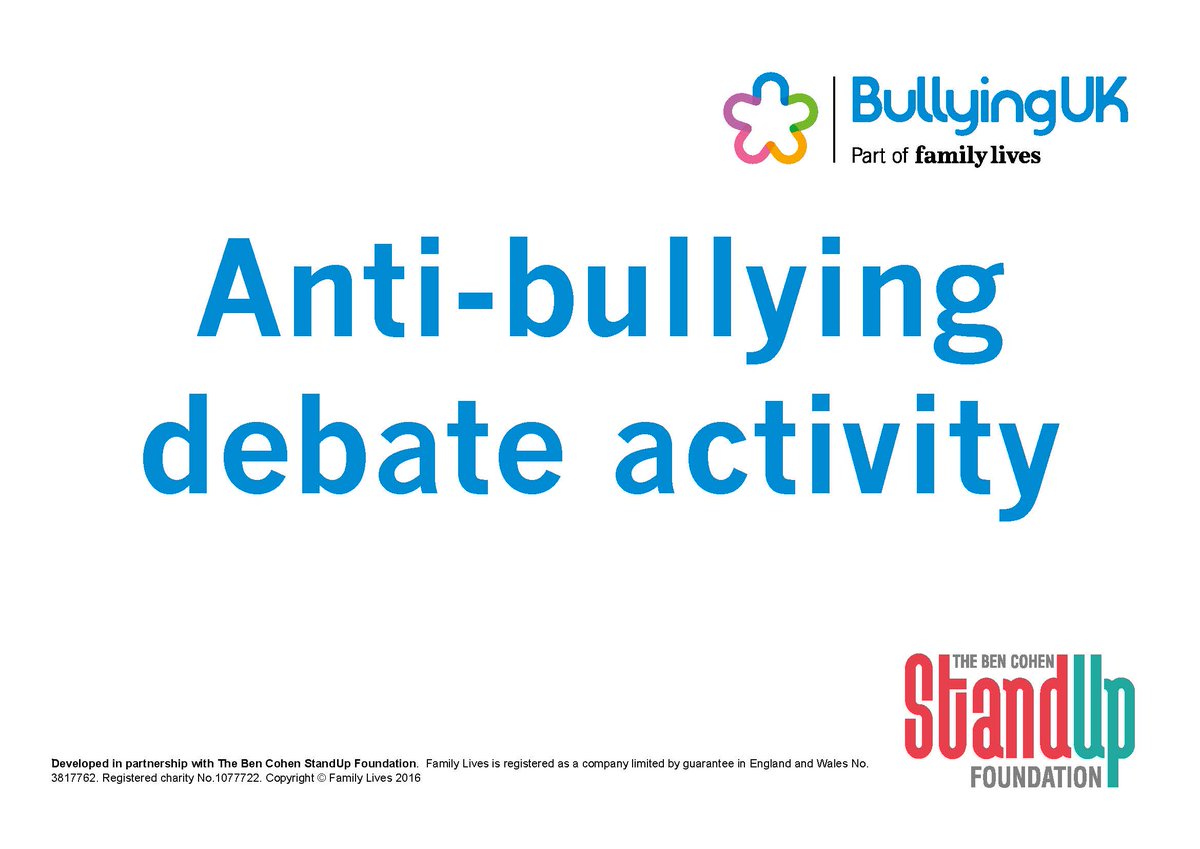 BullyingUK
Part of family lives

Anti-bullying debate activity

THE BEN COHEN
StandUp
FOUNDATION

Developed in partnership with The Ben Cohen StandUp Foundation. Family Lives is registered as a company limited by guarantee in England and Wales No. 3817762. Registered charity No.1077722. Copyright © Family Lives 2016